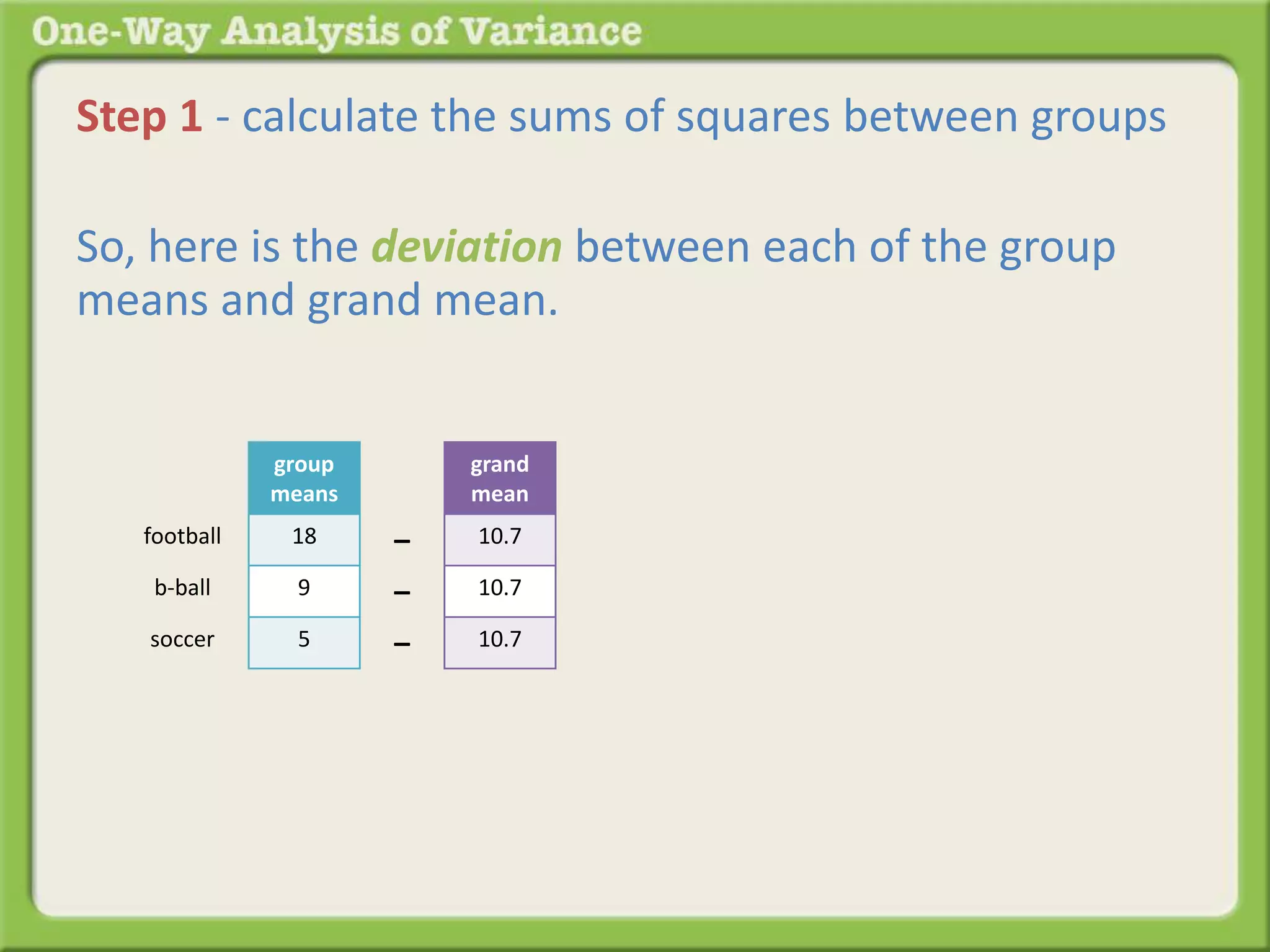 One-Way Analysis of Variance

Step 1 - calculate the sums of squares between groups

So, here is the deviation between each of the group means and grand mean.

| | group means | | grand mean |
|---|---|---|---|
| football | 18 | – | 10.7 |
| b-ball | 9 | – | 10.7 |
| soccer | 5 | – | 10.7 |